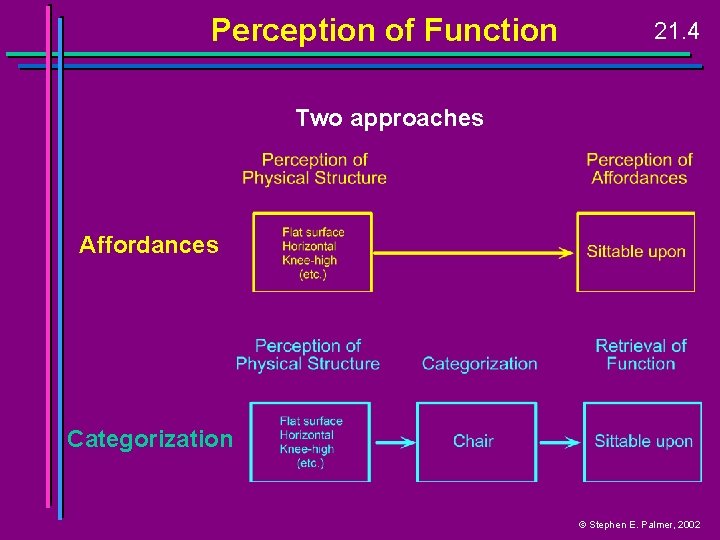 Perception of Function

21.4

Two approaches

Perception of Physical Structure

Perception of Affordances

Affordances

Flat surface
Horizontal
Knee-high
(etc.)

Sittable upon

Perception of Physical Structure

Categorization

Retrieval of Function

Categorization

Flat surface
Horizontal
Knee-high
(etc.)

Chair

Sittable upon

© Stephen E. Palmer, 2002